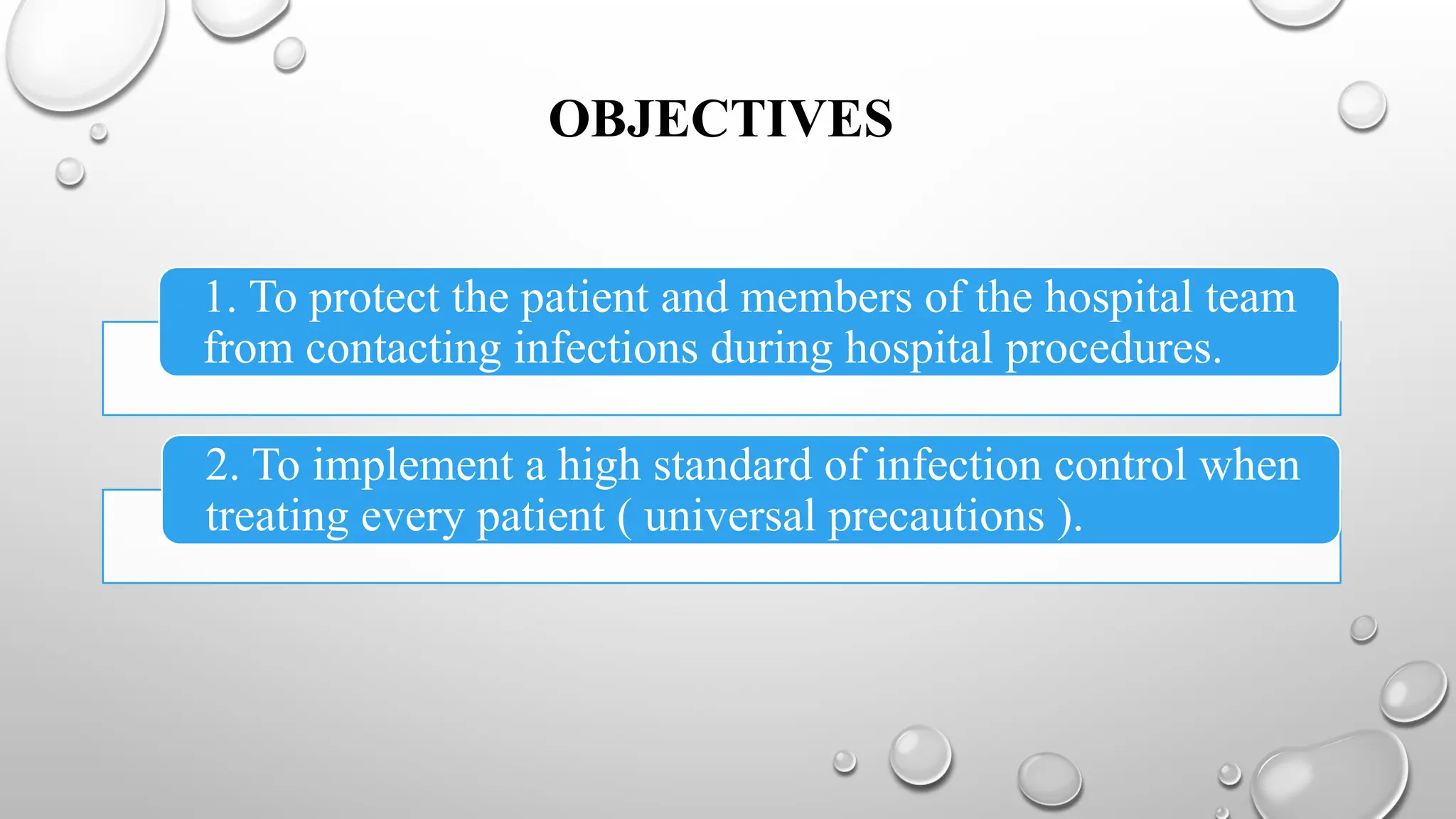 OBJECTIVES

1. To protect the patient and members of the hospital team from contacting infections during hospital procedures.

2. To implement a high standard of infection control when treating every patient ( universal precautions ).